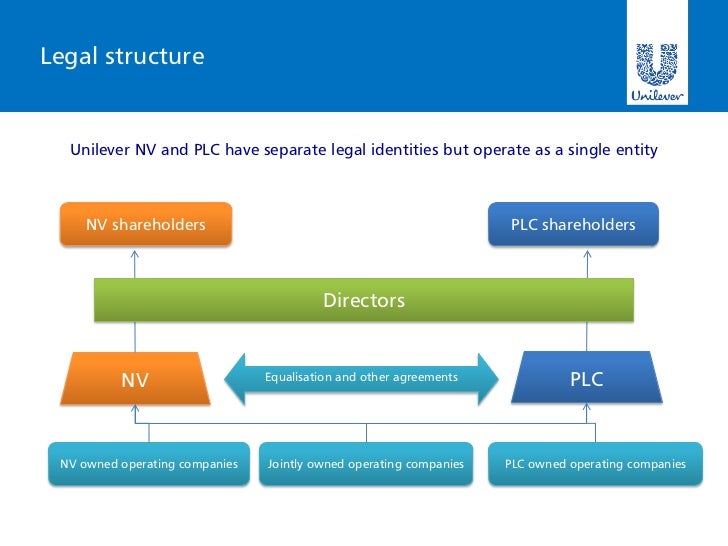 Legal structure

Unilever

Unilever NV and PLC have separate legal identities but operate as a single entity

NV shareholders

PLC shareholders

Directors

NV

Equalisation and other agreements

PLC

NV owned operating companies

Jointly owned operating companies

PLC owned operating companies